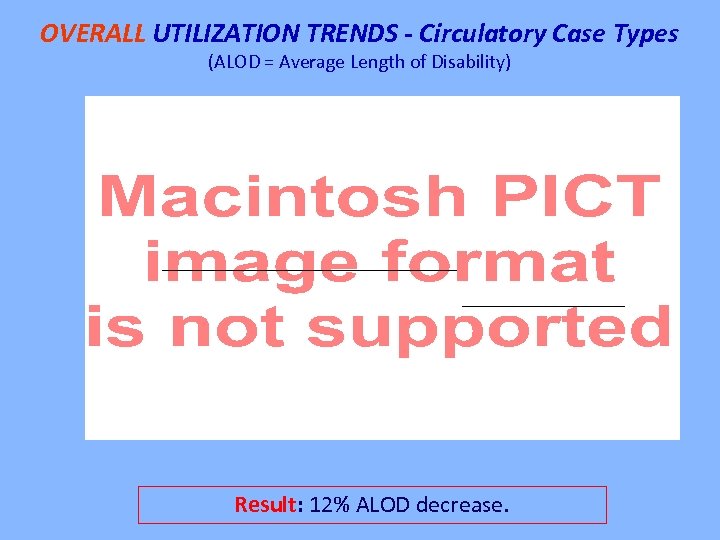 OVERALL UTILIZATION TRENDS - Circulatory Case Types
(ALOD = Average Length of Disability)

Macintosh PICT
image format
is not supported

Result: 12% ALOD decrease.